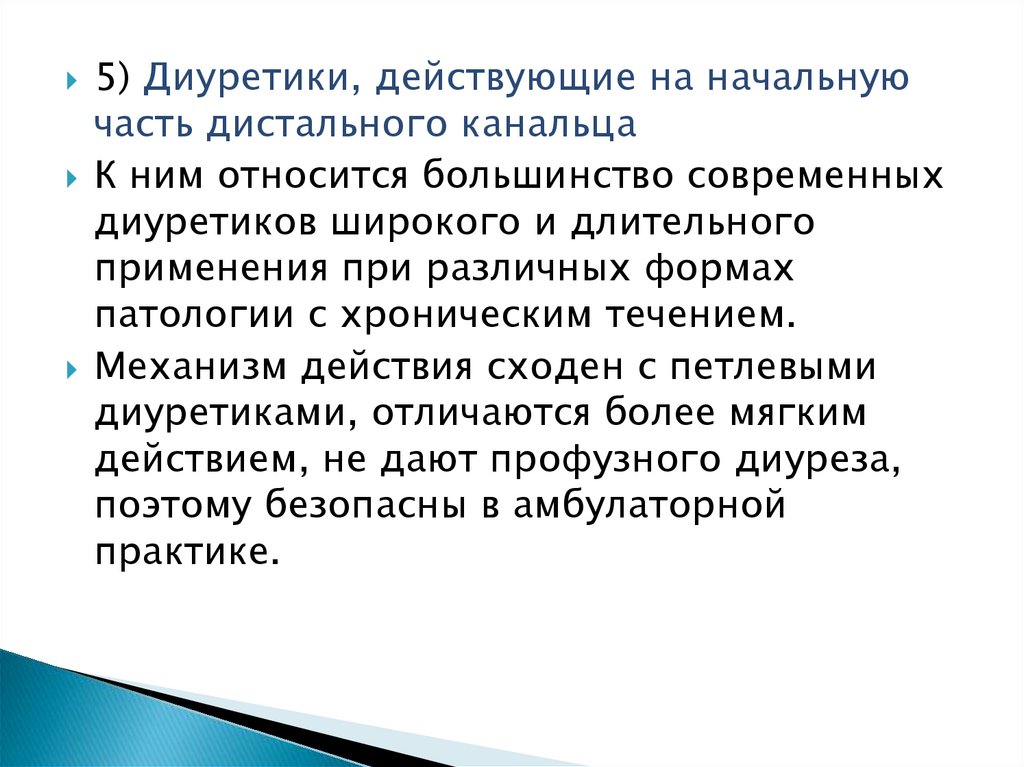 5) Диуретики, действующие на начальную часть дистального канальца

К ним относится большинство современных диуретиков широкого и длительного применения при различных формах патологии с хроническим течением.

Механизм действия сходен с петлевыми диуретиками, отличаются более мягким действием, не дают профузного диуреза, поэтому безопасны в амбулаторной практике.